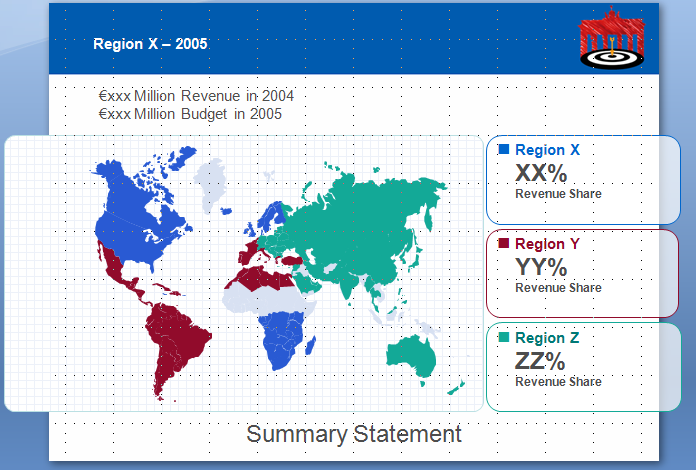 Region X – 2005

€xxx Million Revenue in 2004
€xxx Million Budget in 2005

Region X
XX%
Revenue Share

Region Y
YY%
Revenue Share

Region Z
ZZ%
Revenue Share

Summary Statement